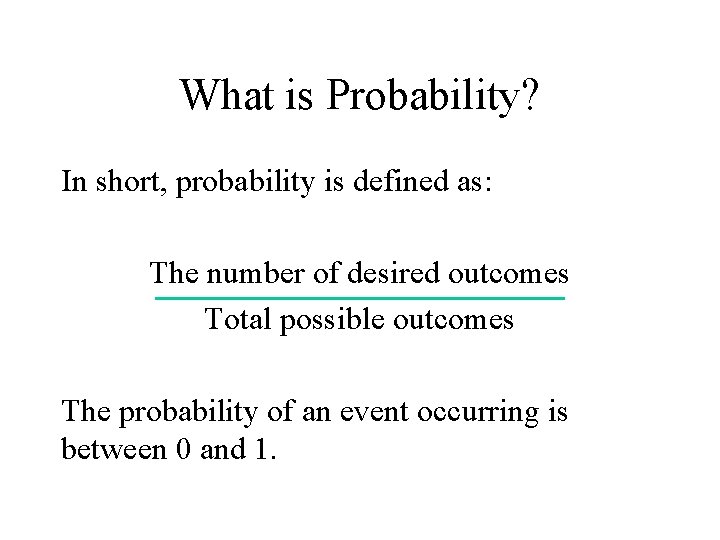 What is Probability?

In short, probability is defined as:

$\frac{\text{The number of desired outcomes}}{\text{Total possible outcomes}}$

The probability of an event occurring is between 0 and 1.